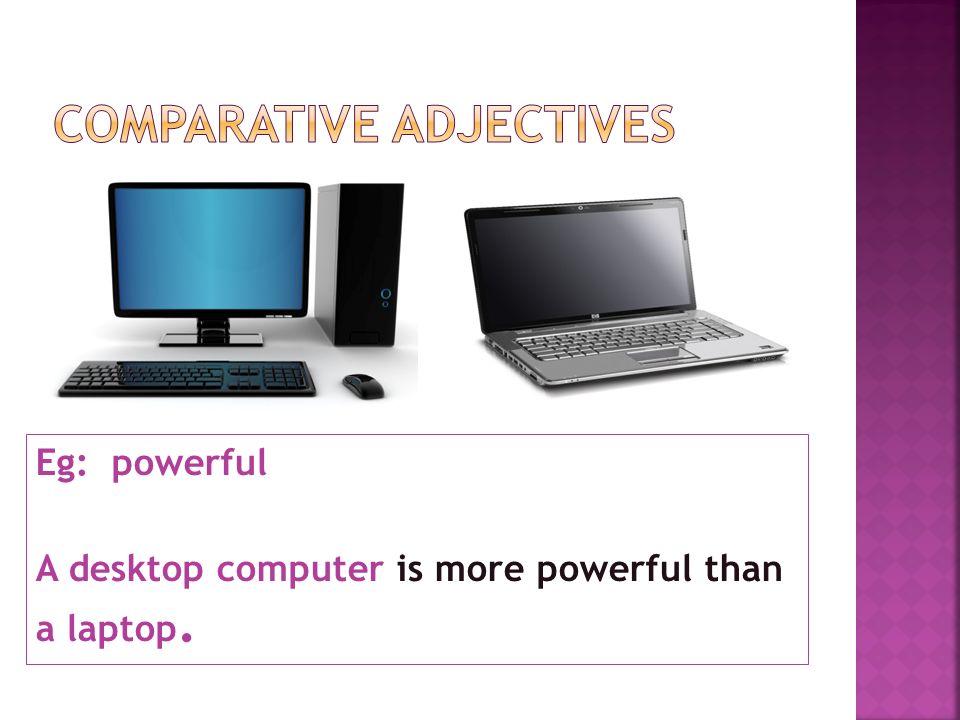 COMPARATIVE ADJECTIVES

Eg: powerful

A desktop computer is more powerful than a laptop.